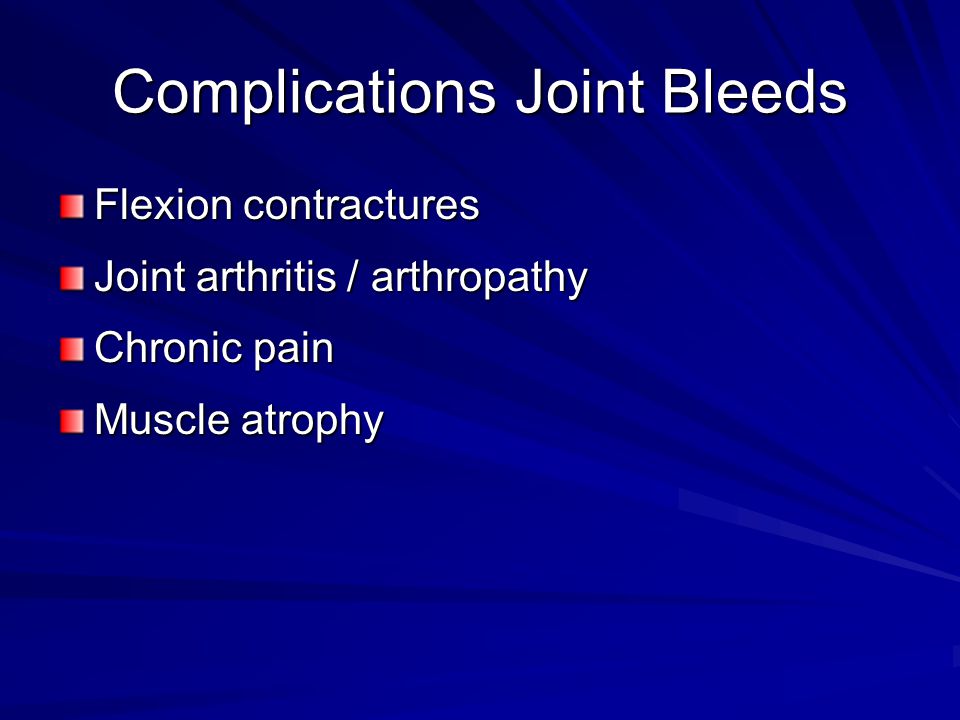 Complications Joint Bleeds

Flexion contractures

Joint arthritis / arthropathy

Chronic pain

Muscle atrophy